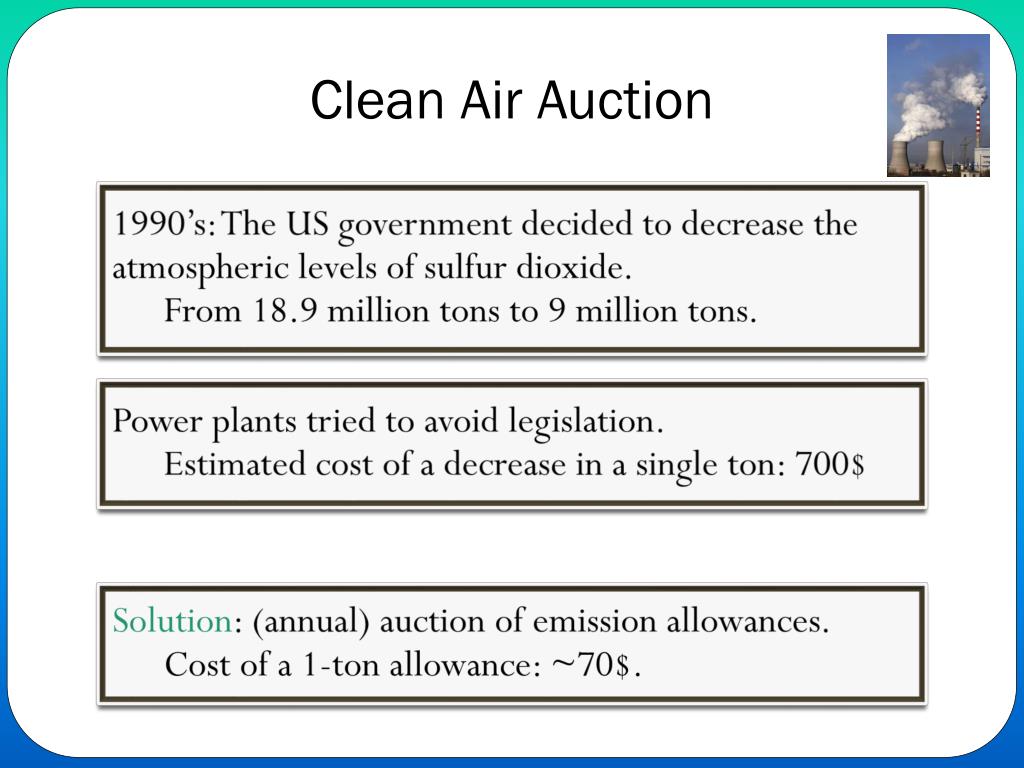 Clean Air Auction

1990's: The US government decided to decrease the atmospheric levels of sulfur dioxide.
From 18.9 million tons to 9 million tons.

Power plants tried to avoid legislation.
Estimated cost of a decrease in a single ton: 700$

Solution: (annual) auction of emission allowances.
Cost of a 1-ton allowance: ~70$.